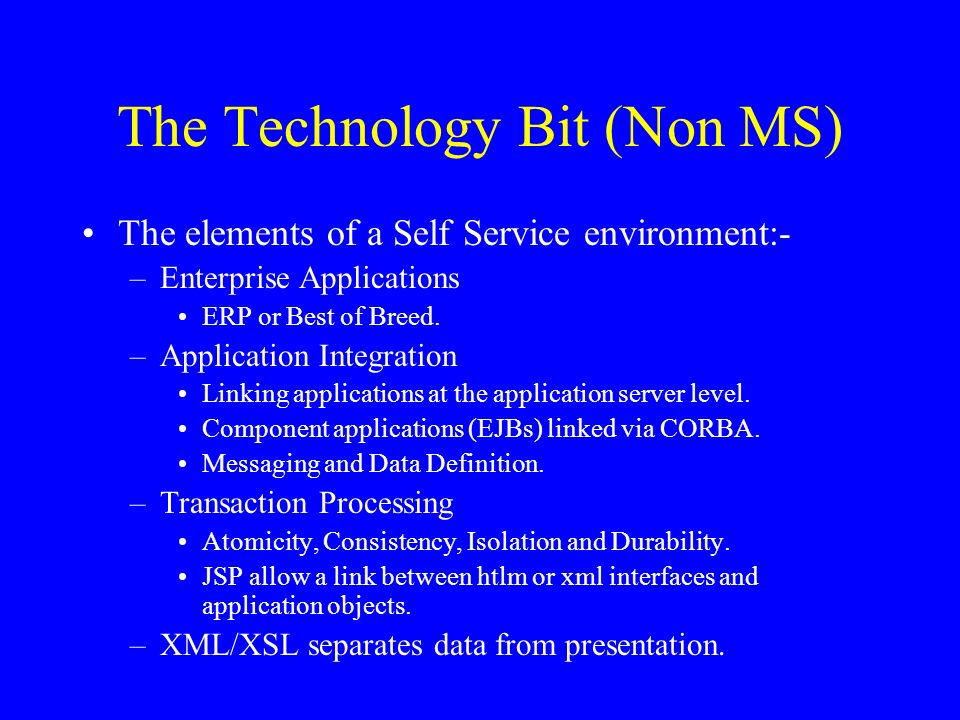 The Technology Bit (Non MS)

• The elements of a Self Service environment:-
– Enterprise Applications
• ERP or Best of Breed.
– Application Integration
• Linking applications at the application server level.
• Component applications (EJBs) linked via CORBA.
• Messaging and Data Definition.
– Transaction Processing
• Atomicity, Consistency, Isolation and Durability.
• JSP allow a link between htlm or xml interfaces and application objects.
– XML/XSL separates data from presentation.